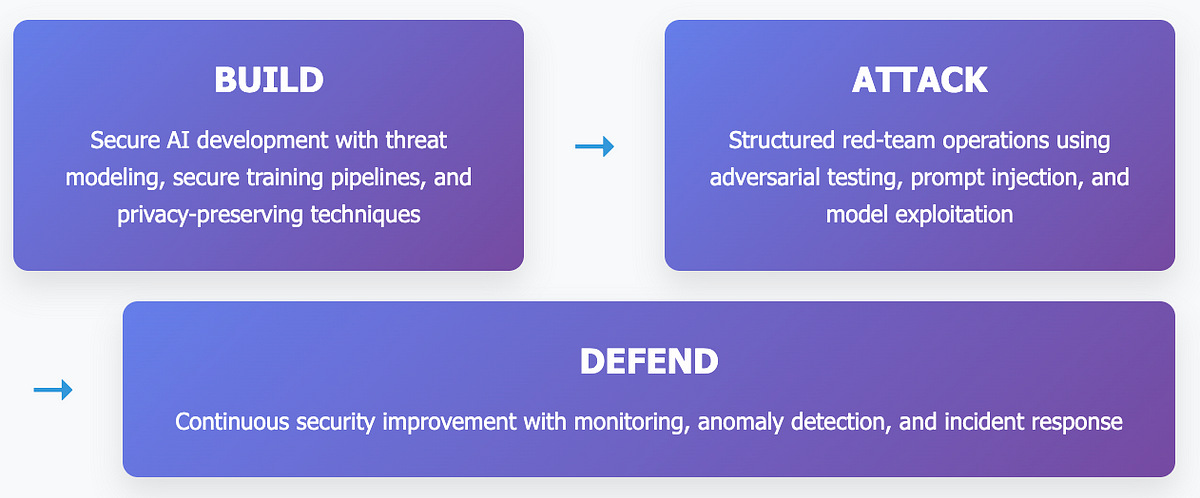 BUILD

Secure AI development with threat modeling, secure training pipelines, and privacy-preserving techniques

→

ATTACK

Structured red-team operations using adversarial testing, prompt injection, and model exploitation

→

DEFEND

Continuous security improvement with monitoring, anomaly detection, and incident response